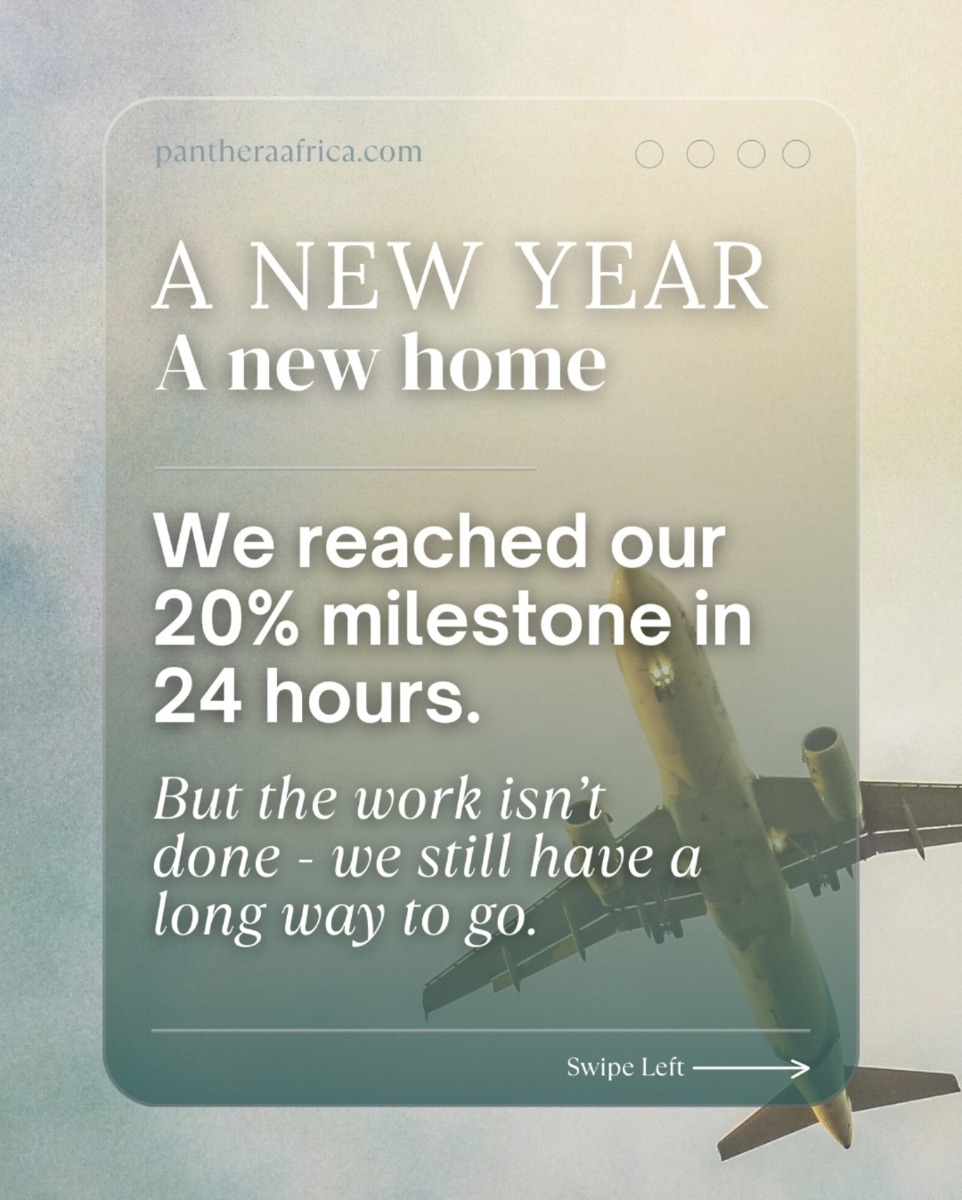 pantheraafrica.com

A NEW YEAR
A new home

We reached our 20% milestone in 24 hours.

But the work isn't done - we still have a long way to go.

Swipe Left